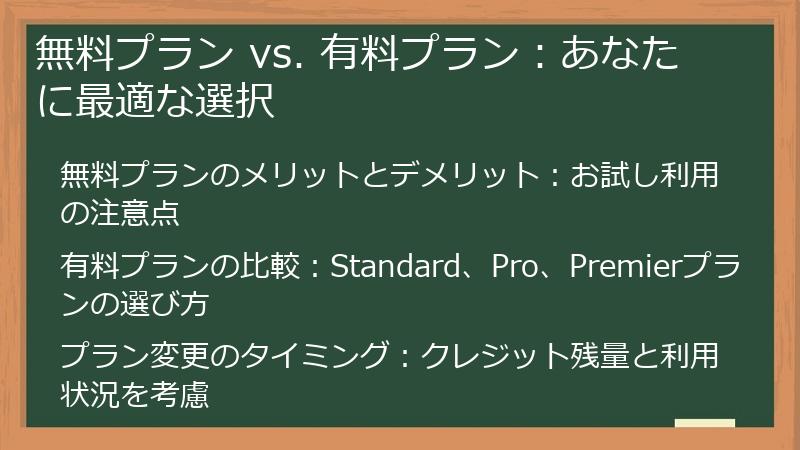 無料プラン vs. 有料プラン：あなたに最適な選択

無料プランのメリットとデメリット：お試し利用の注意点

有料プランの比較：Standard、Pro、Premierプランの選び方

プラン変更のタイミング：クレジット残量と利用状況を考慮